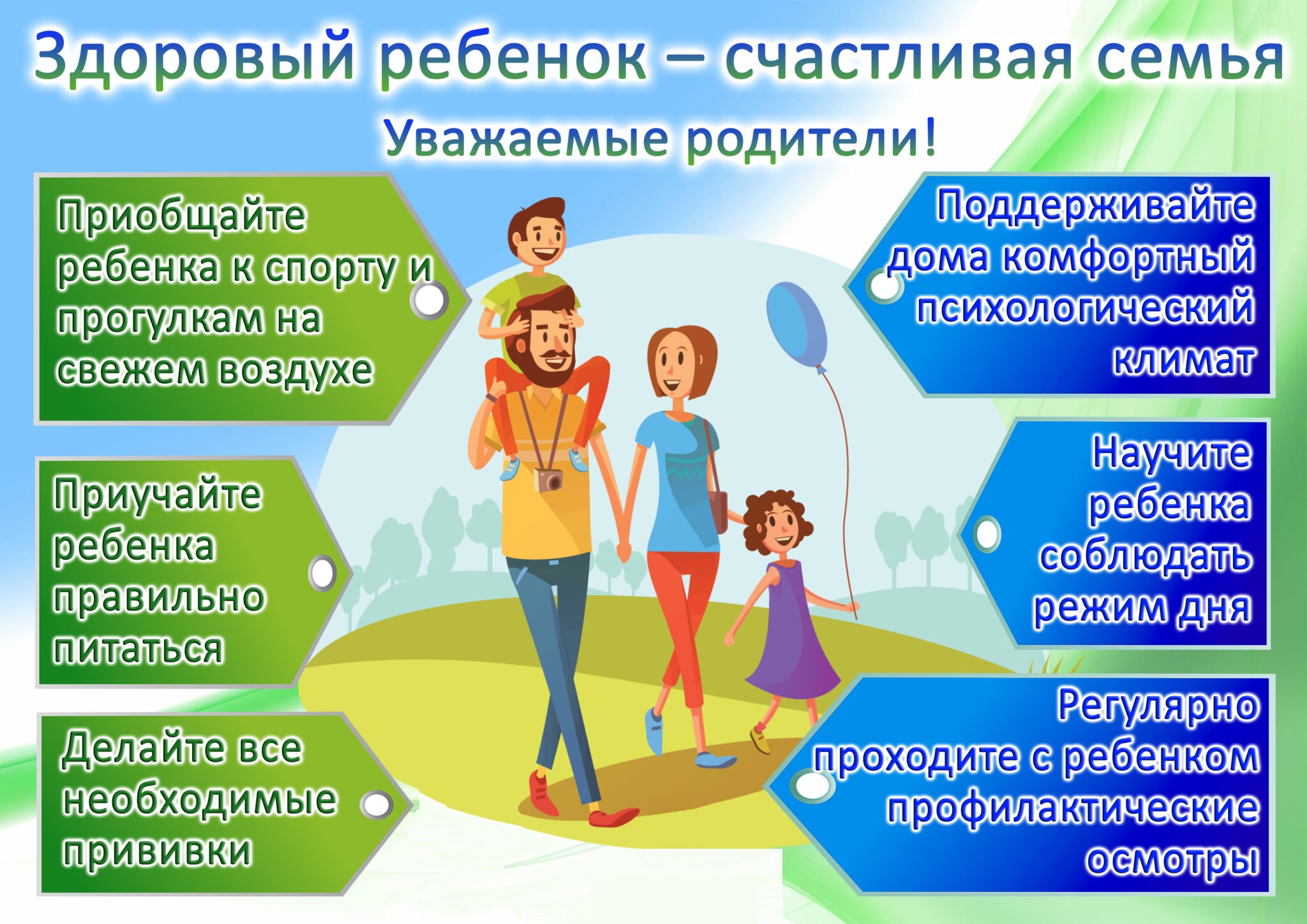 Здоровый ребенок – счастливая семья

Уважаемые родители!

Приобщайте ребенка к спорту и прогулкам на свежем воздухе

Приучайте ребенка правильно питаться

Делайте все необходимые прививки

Поддерживайте дома комфортный психологический климат

Научите ребенка соблюдать режим дня

Регулярно проходите с ребенком профилактические осмотры